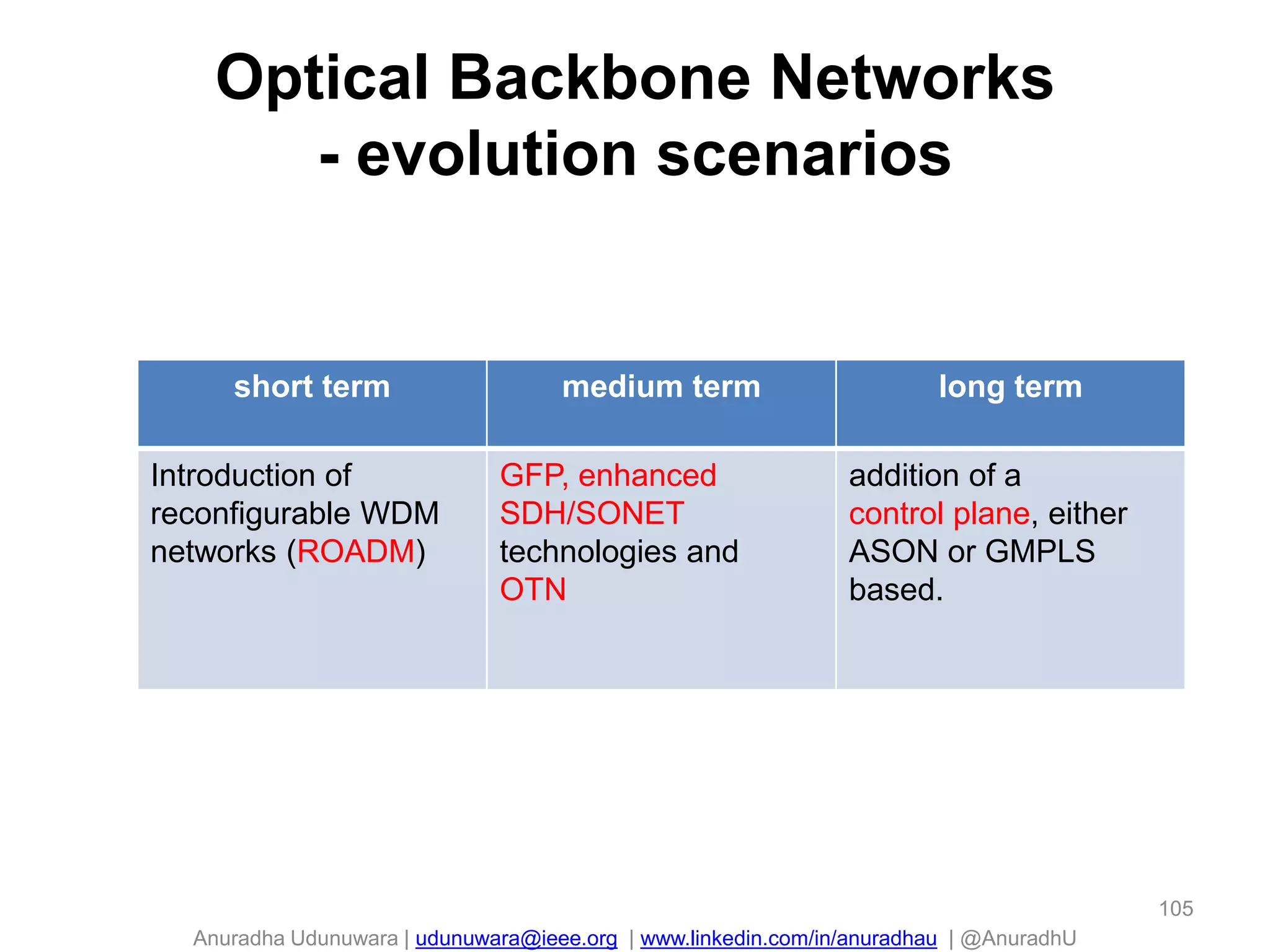 Optical Backbone Networks
- evolution scenarios

| short term | medium term | long term |
|---|---|---|
| Introduction of reconfigurable WDM networks (ROADM) | GFP, enhanced SDH/SONET technologies and OTN | addition of a control plane, either ASON or GMPLS based. |

105

Anuradha Udunuwara | udunuwara@ieee.org | www.linkedin.com/in/anuradhau | @AnuradhU